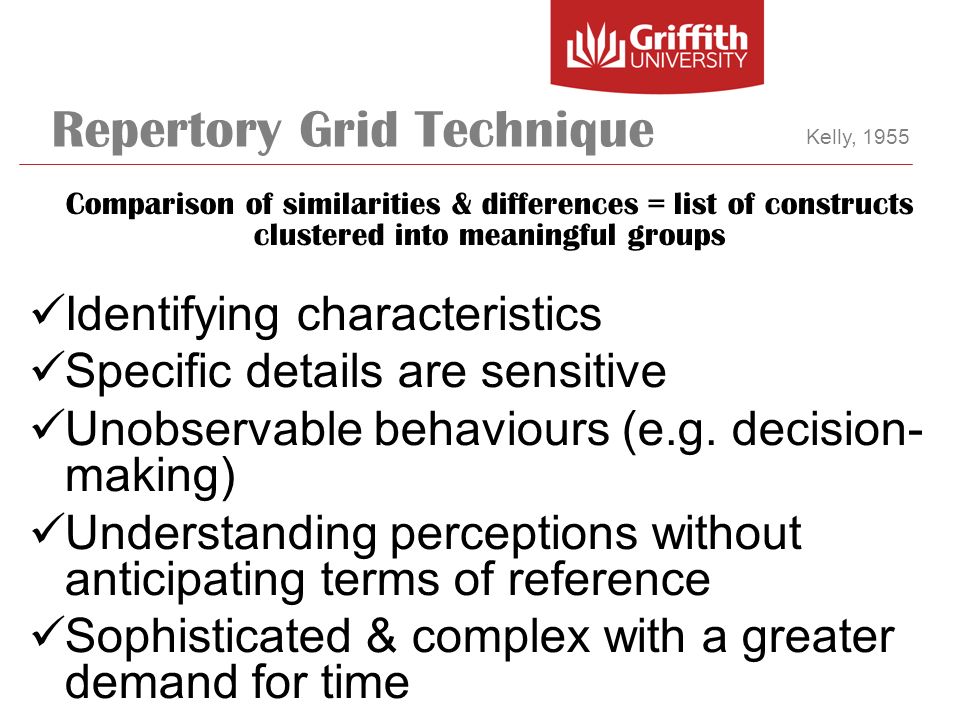 Griffith UNIVERSITY

Repertory Grid Technique

Kelly, 1955

Comparison of similarities & differences = list of constructs clustered into meaningful groups

✓Identifying characteristics
✓Specific details are sensitive
✓Unobservable behaviours (e.g. decision-making)
✓Understanding perceptions without anticipating terms of reference
✓Sophisticated & complex with a greater demand for time